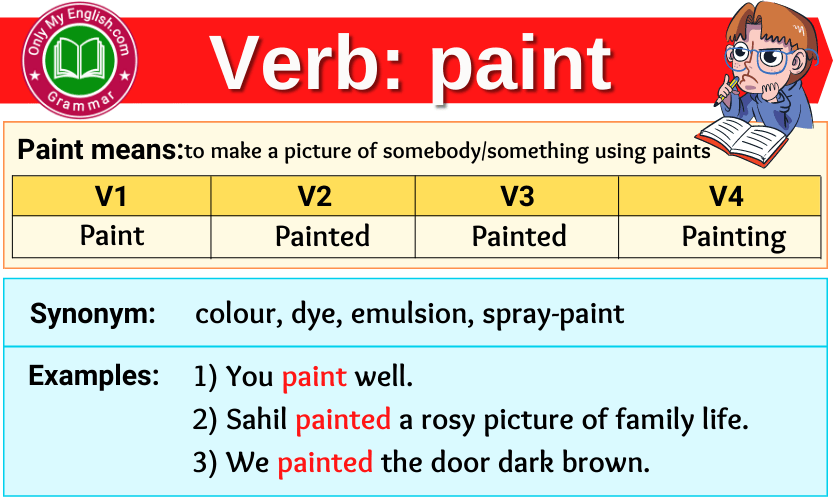 Only My English.com
Grammar

Verb: paint

Paint means: to make a picture of somebody/something using paints

| V1 | V2 | V3 | V4 |
|---|---|---|---|
| Paint | Painted | Painted | Painting |

Synonym: colour, dye, emulsion, spray-paint

Examples: 1) You paint well.
2) Sahil painted a rosy picture of family life.
3) We painted the door dark brown.